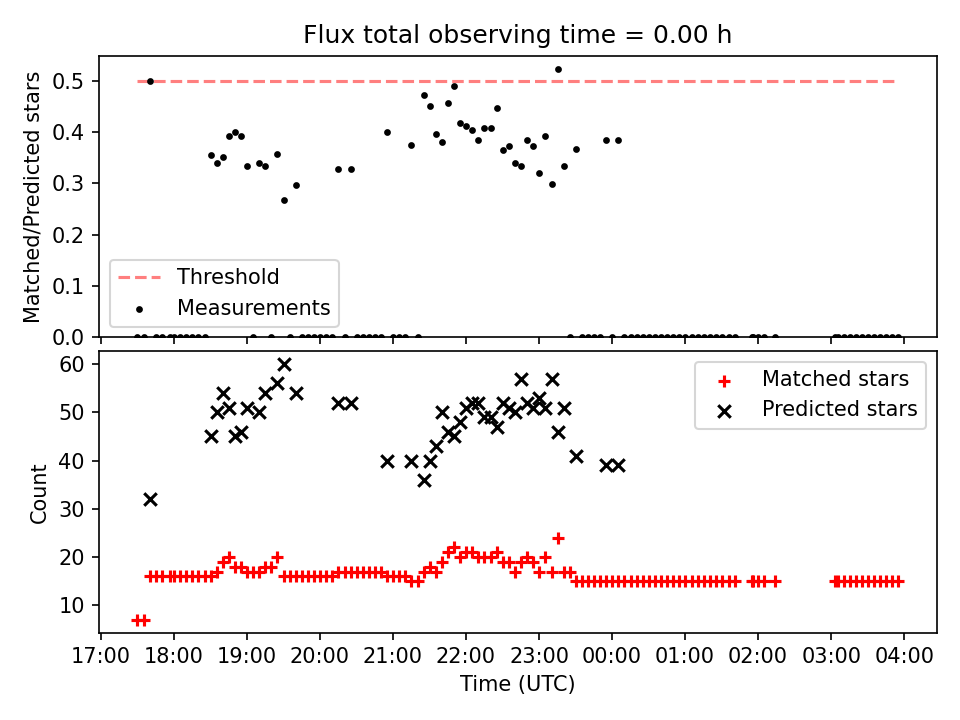 Flux total observing time = 0.00 h

Matched/Predicted stars

0.5
0.4
0.3
0.2
0.1
0.0

Threshold
Measurements

Count

60
50
40
30
20
10

Matched stars
Predicted stars

17:00 18:00 19:00 20:00 21:00 22:00 23:00 00:00 01:00 02:00 03:00 04:00

Time (UTC)